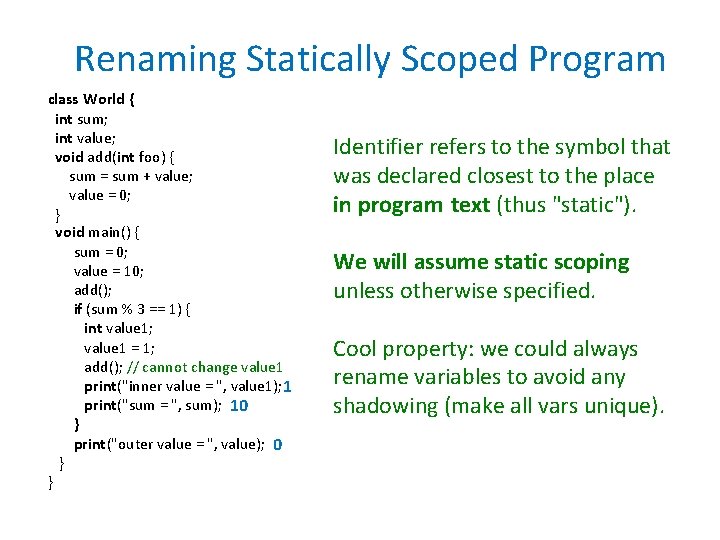 Renaming Statically Scoped Program

class World {
int sum;
int value;
void add(int foo) {
sum = sum + value;
value = 0;
}
void main() {
sum = 0;
value = 10;
add();
if (sum % 3 == 1) {
int value1;
value1 = 1;
add(); // cannot change value1
print("inner value = ", value1); 1
print("sum = ", sum); 10
}
print("outer value = ", value); 0
}
}

Identifier refers to the symbol that was declared closest to the place in program text (thus "static").

We will assume static scoping unless otherwise specified.

Cool property: we could always rename variables to avoid any shadowing (make all vars unique).